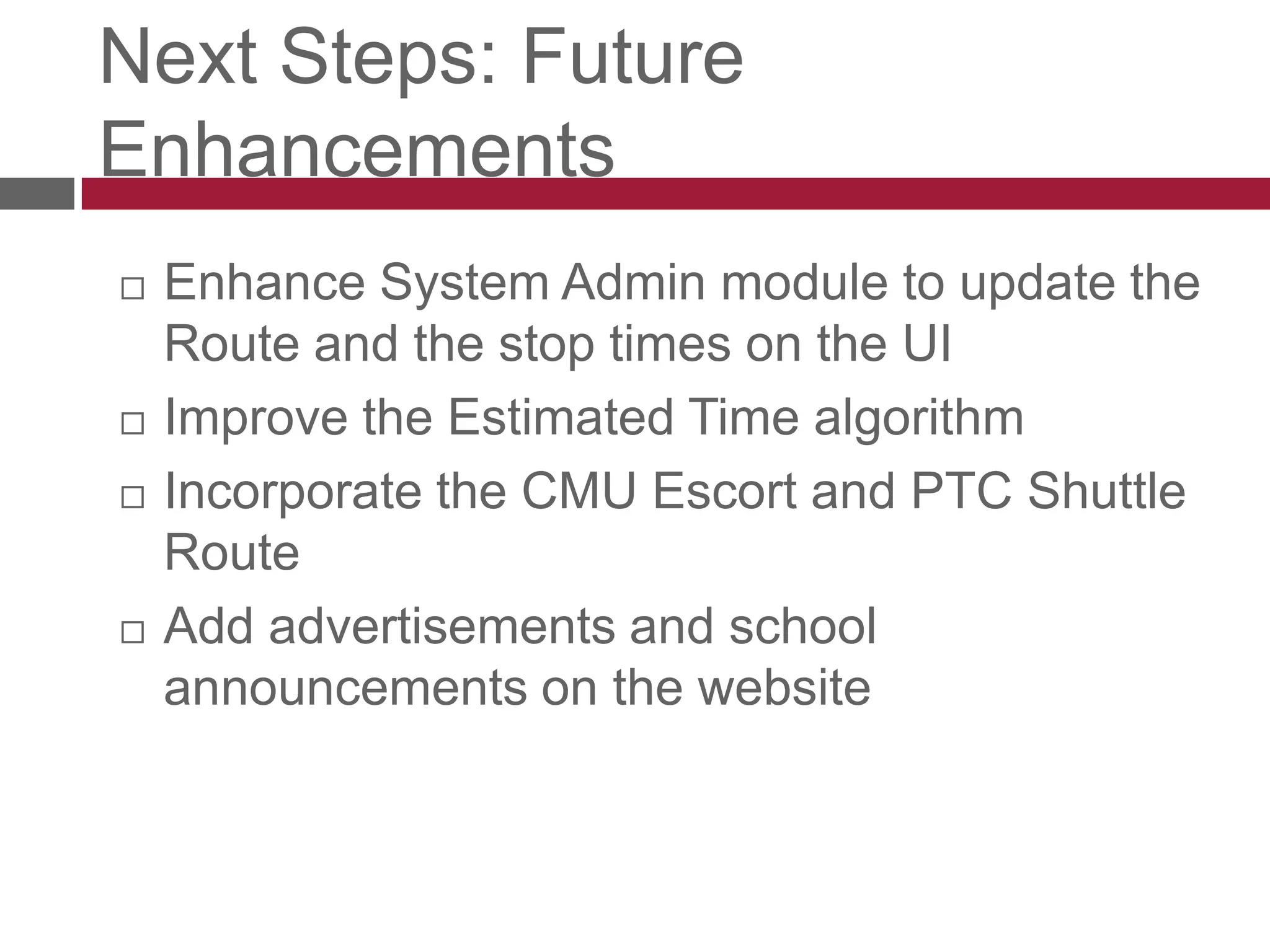 Next Steps: Future Enhancements

□ Enhance System Admin module to update the Route and the stop times on the UI
□ Improve the Estimated Time algorithm
□ Incorporate the CMU Escort and PTC Shuttle Route
□ Add advertisements and school announcements on the website